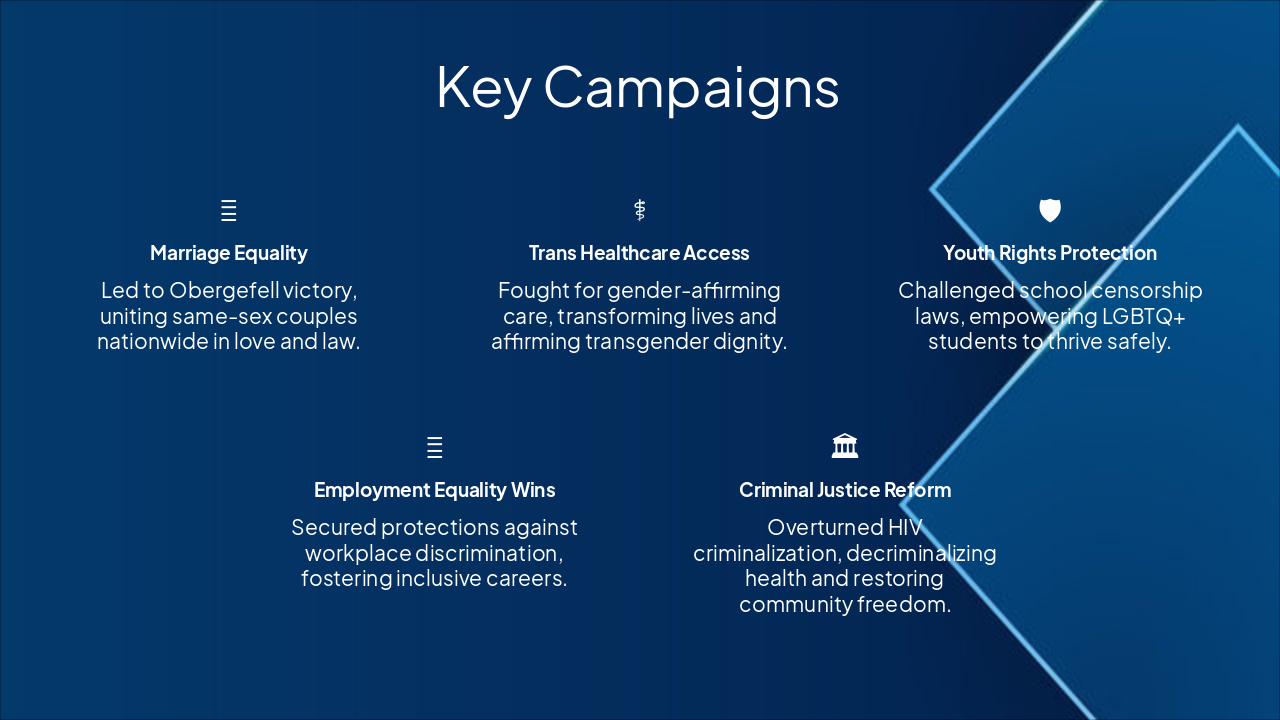 Key Campaigns

Marriage Equality

Led to Obergefell victory, uniting same-sex couples nationwide in love and law.

Trans Healthcare Access

Fought for gender-affirming care, transforming lives and affirming transgender dignity.

Youth Rights Protection

Challenged school censorship laws, empowering LGBTQ+ students to thrive safely.

Employment Equality Wins

Secured protections against workplace discrimination, fostering inclusive careers.

Criminal Justice Reform

Overturned HIV criminalization, decriminalizing health and restoring community freedom.